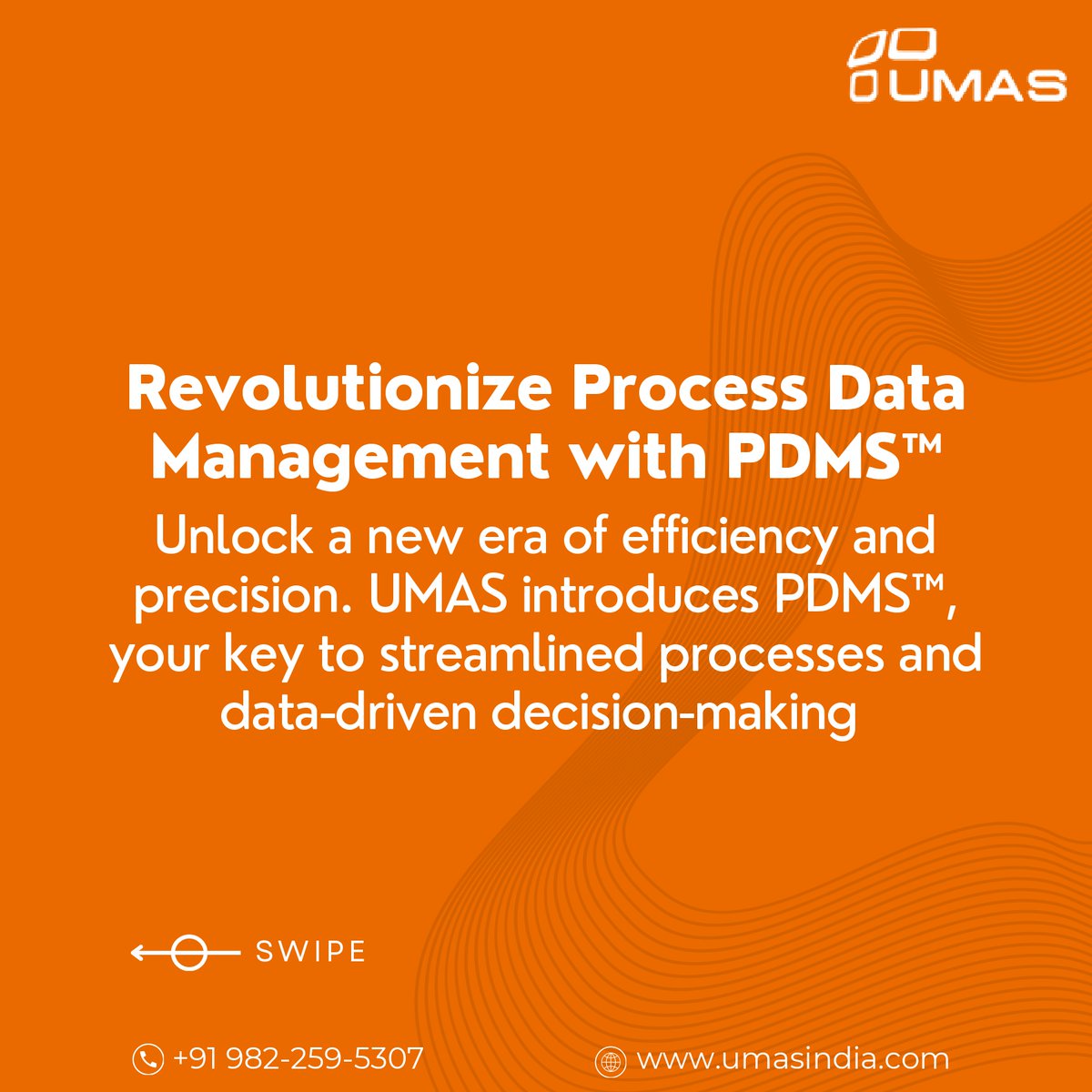 UMAS

Revolutionize Process Data Management with PDMS™

Unlock a new era of efficiency and precision. UMAS introduces PDMS™, your key to streamlined processes and data-driven decision-making

SWIPE

+91 982-259-5307

www.umasindia.com